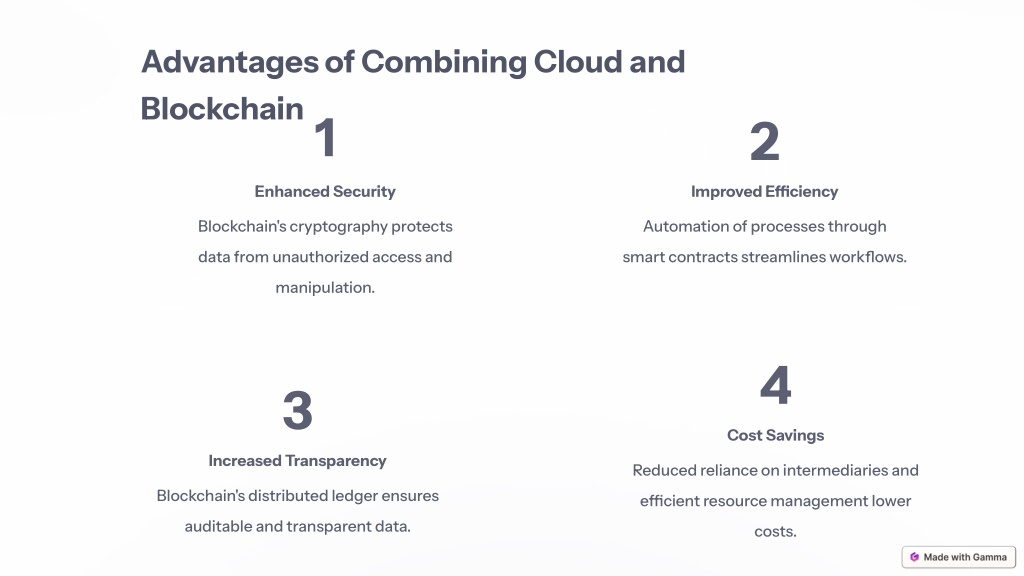 Advantages of Combining Cloud and Blockchain

1

Enhanced Security

Blockchain's cryptography protects data from unauthorized access and manipulation.

2

Improved Efficiency

Automation of processes through smart contracts streamlines workflows.

3

Increased Transparency

Blockchain's distributed ledger ensures auditable and transparent data.

4

Cost Savings

Reduced reliance on intermediaries and efficient resource management lower costs.

Made with Gamma